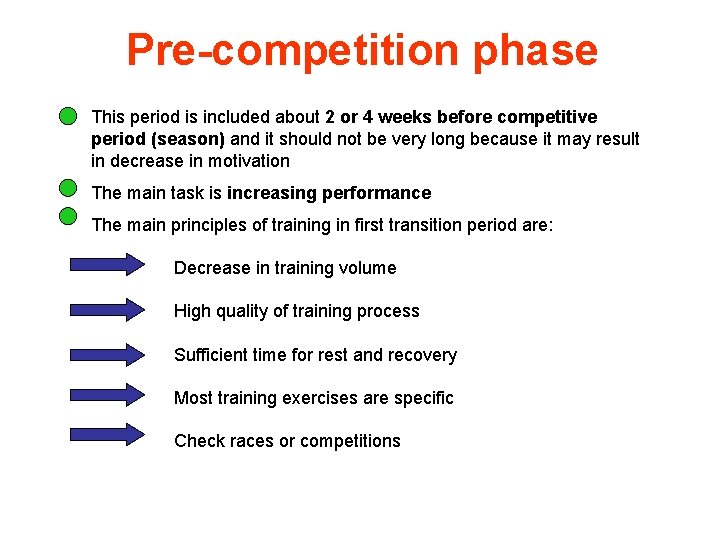 Pre-competition phase

This period is included about 2 or 4 weeks before competitive period (season) and it should not be very long because it may result in decrease in motivation

The main task is increasing performance

The main principles of training in first transition period are:

Decrease in training volume

High quality of training process

Sufficient time for rest and recovery

Most training exercises are specific

Check races or competitions